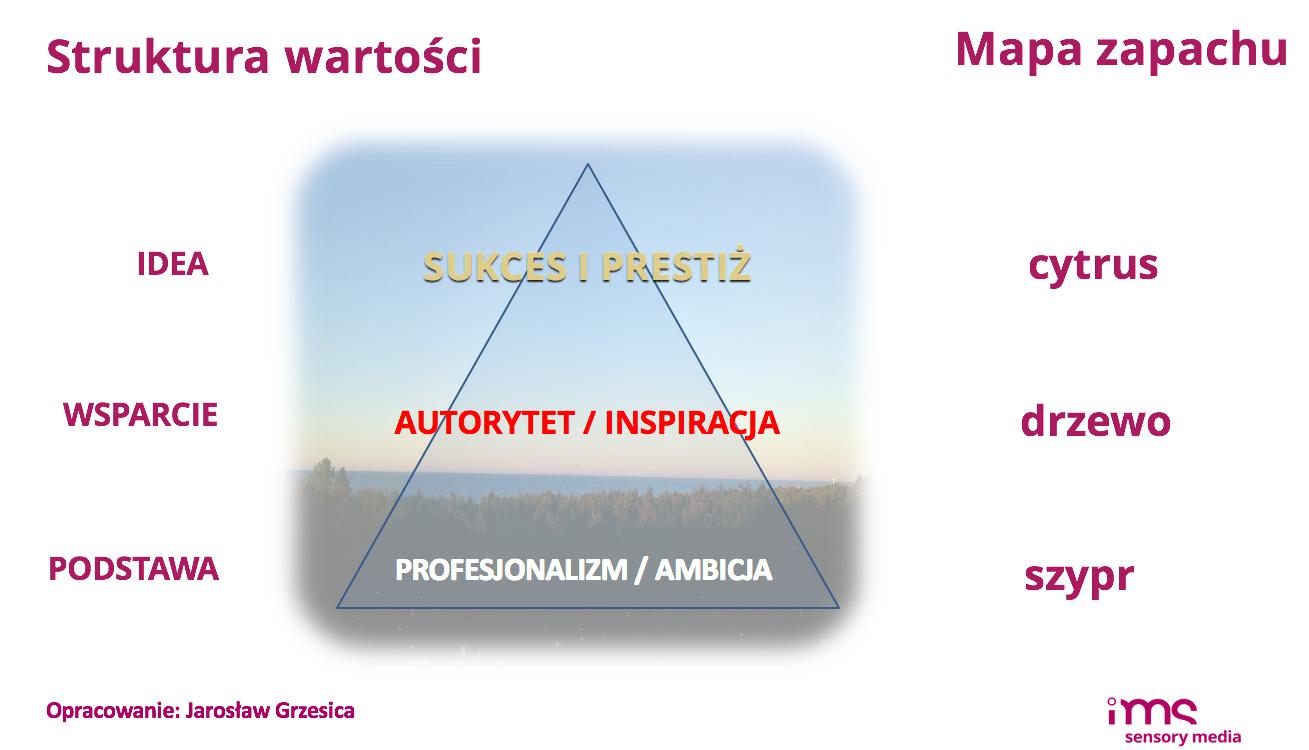 Struktura wartości

Mapa zapachu

IDEA

SUKCES I PRESTIŻ

cytrus

WSPARCIE

AUTORYTET / INSPIRACJA

drzewo

PODSTAWA

PROFESJONALIZM / AMBICJA

szypr

Opracowanie: Jarosław Grzesica

ims
sensory media